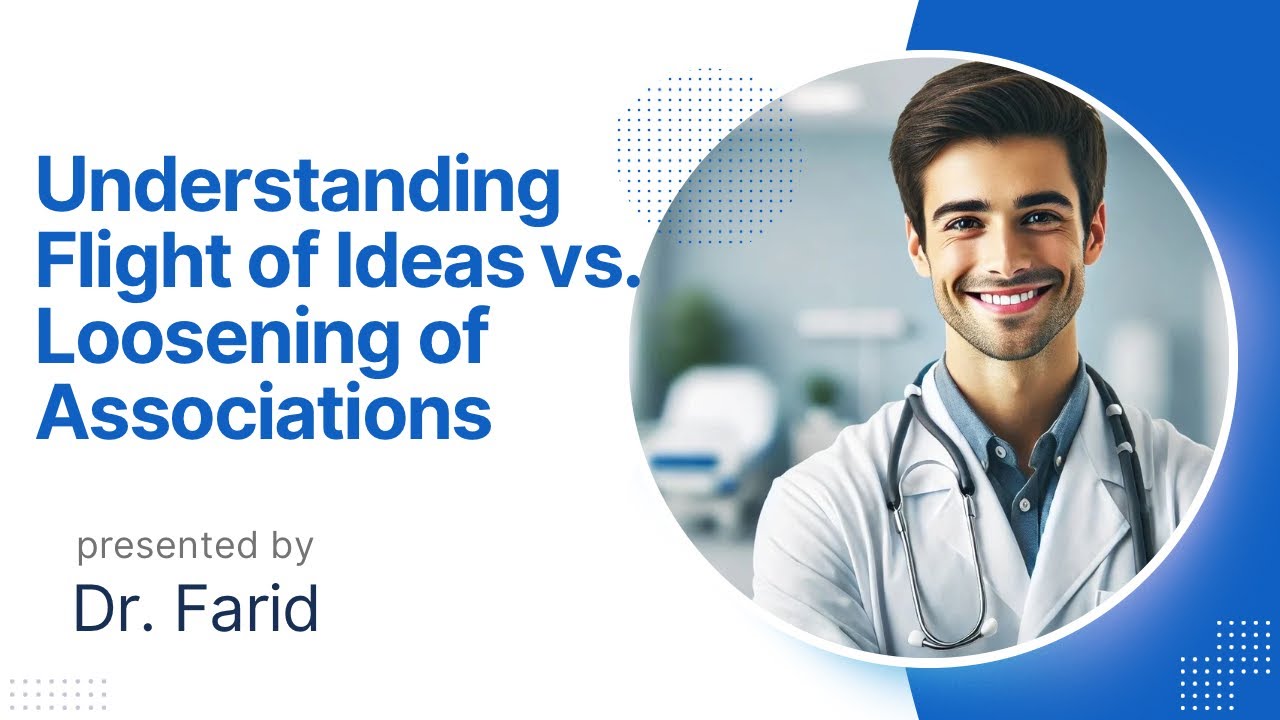 Understanding Flight of Ideas vs. Loosening of Associations

presented by

Dr. Farid